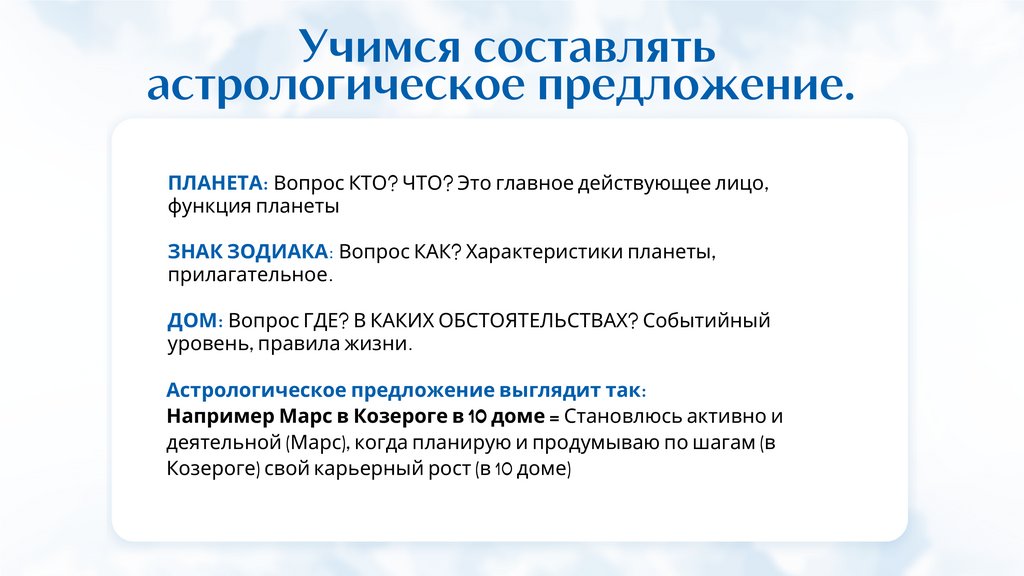 Учимся составлять астрологическое предложение.

ПЛАНЕТА: Вопрос КТО? ЧТО? Это главное действующее лицо, функция планеты

ЗНАК ЗОДИАКА: Вопрос КАК? Характеристики планеты, прилагательное.

ДОМ: Вопрос ГДЕ? В КАКИХ ОБСТОЯТЕЛЬСТВАХ? Событийный уровень, правила жизни.

Астрологическое предложение выглядит так:
Например Марс в Козероге в 10 доме = Становлюсь активно и деятельной (Марс), когда планирую и продумываю по шагам (в Козероге) свой карьерный рост (в 10 доме)